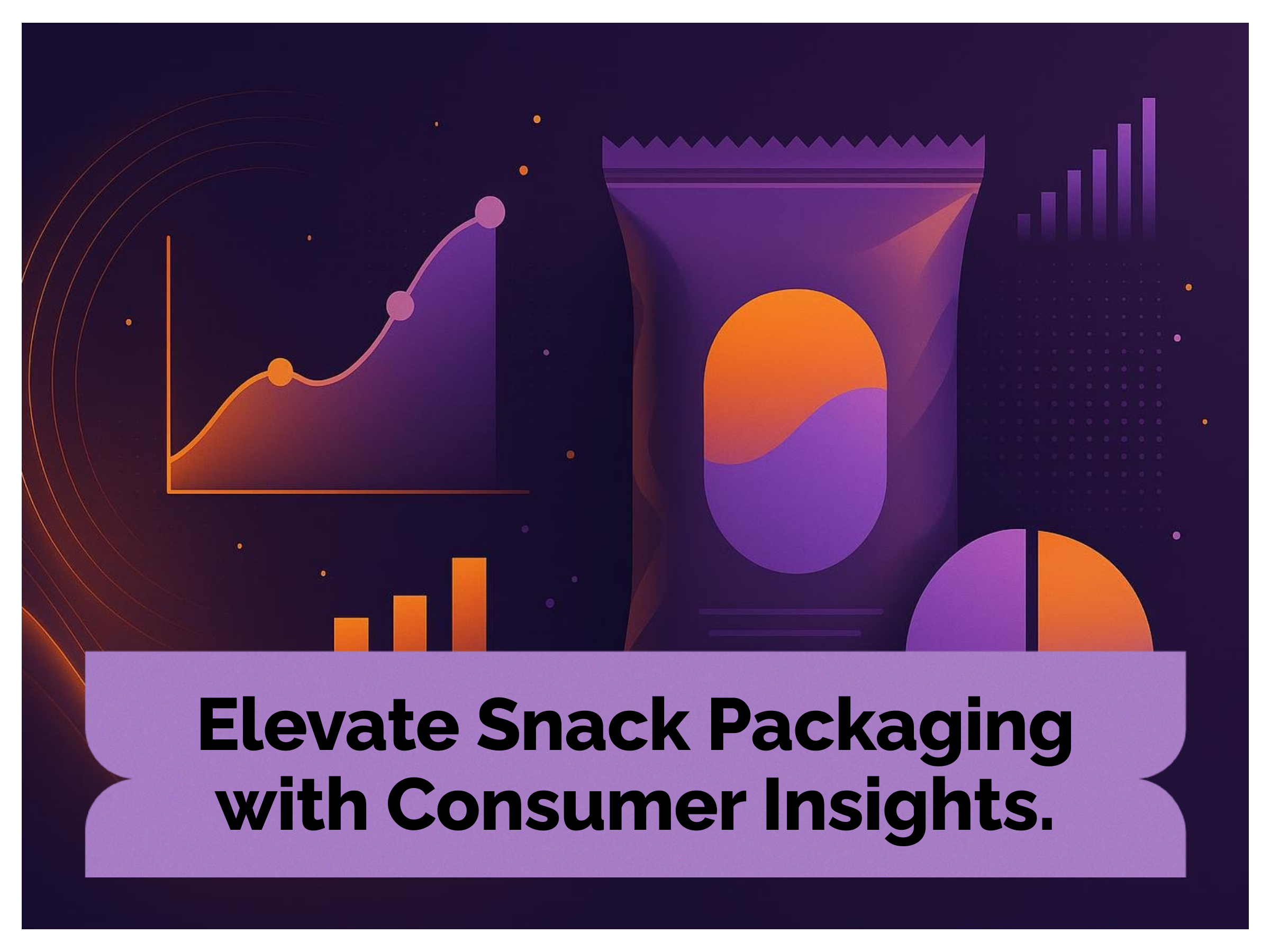 Elevate Snack Packaging with Consumer Insights.